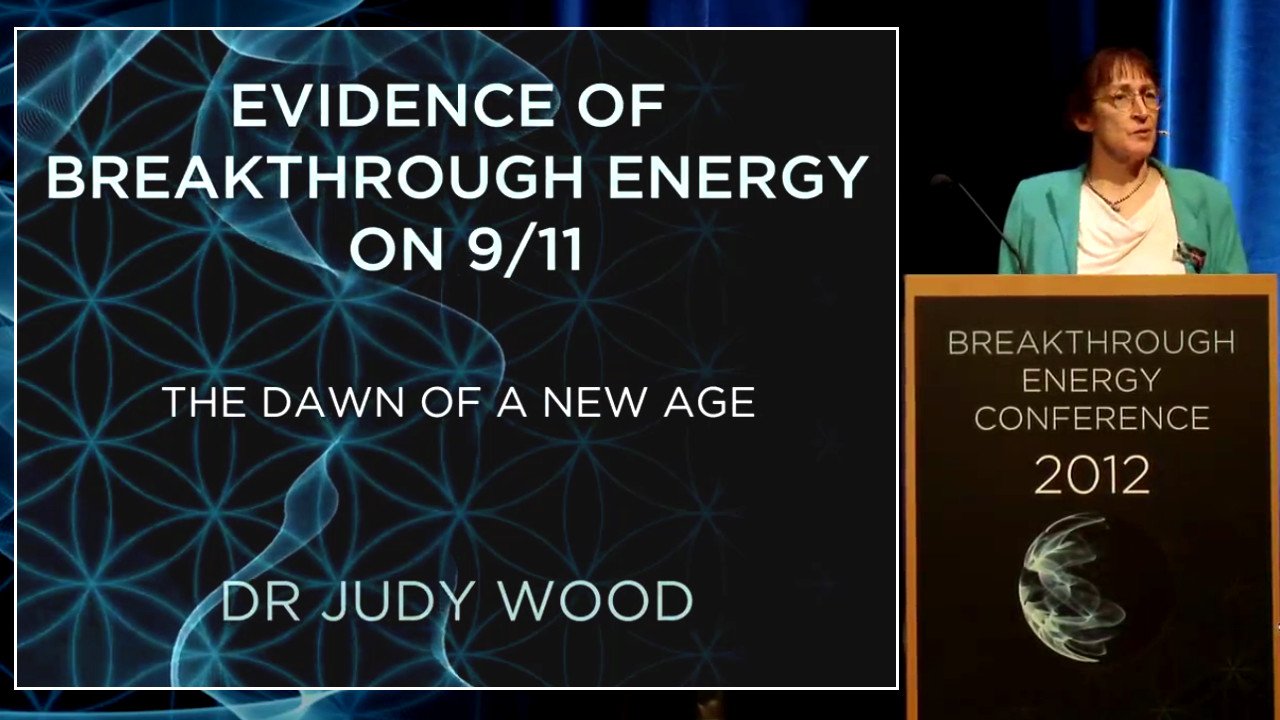 EVIDENCE OF BREAKTHROUGH ENERGY ON 9/11

THE DAWN OF A NEW AGE

DR JUDY WOOD

BREAKTHROUGH ENERGY CONFERENCE 2012